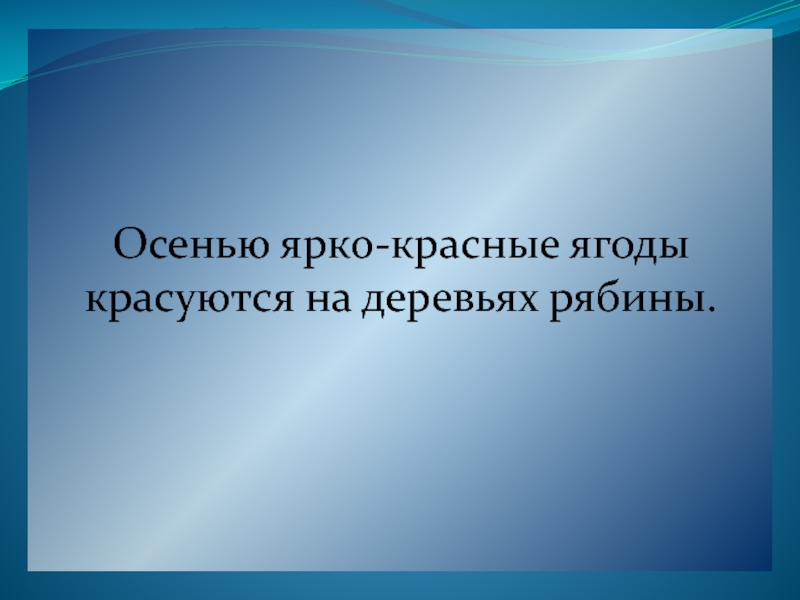 Осенью ярко-красные ягоды красуются на деревьях рябины.